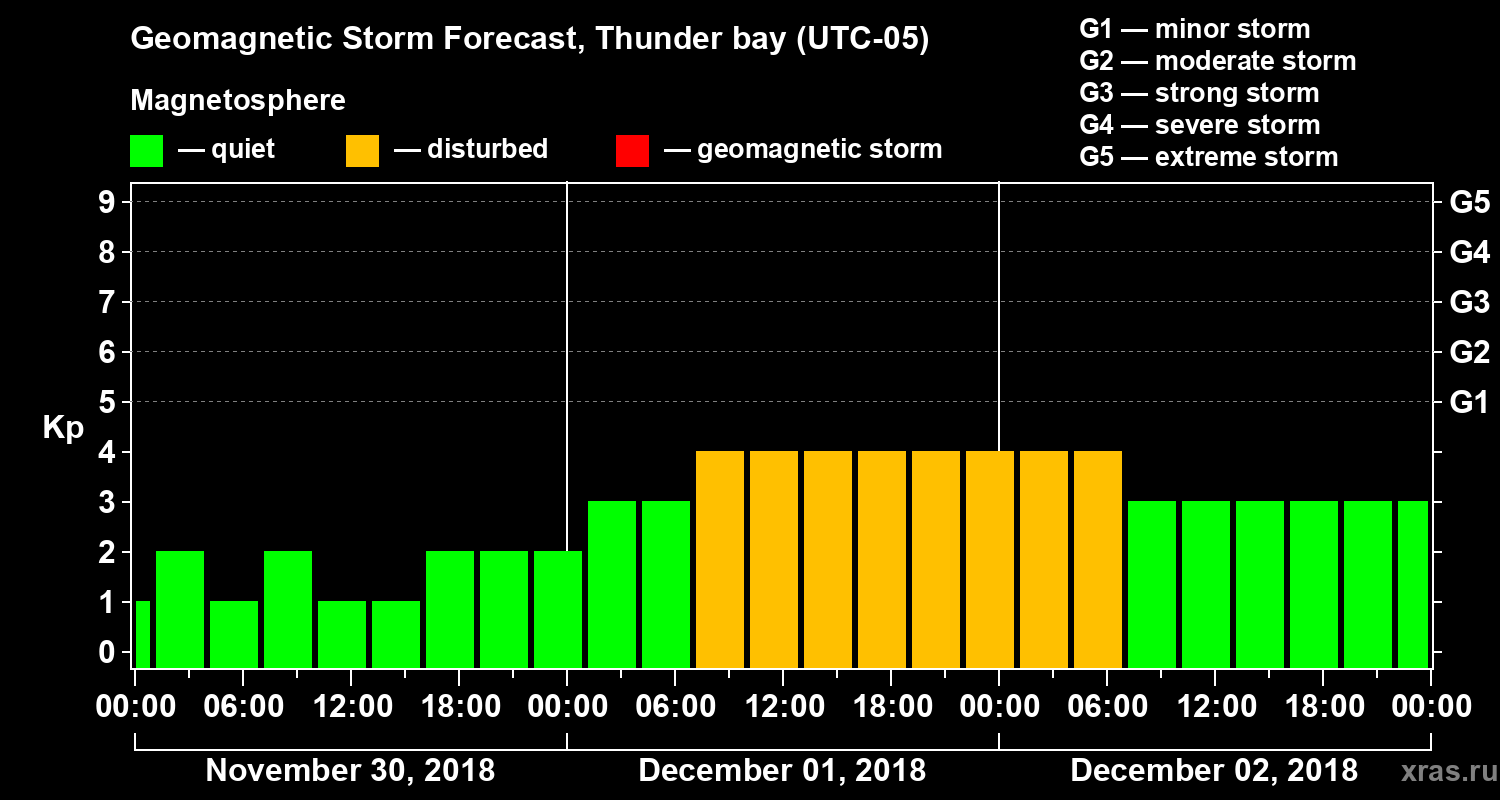 Geomagnetic Storm Forecast, Thunder bay (UTC-05)

Magnetosphere

— quiet — disturbed — geomagnetic storm

G1 — minor storm
G2 — moderate storm
G3 — strong storm
G4 — severe storm
G5 — extreme storm

Kp

9 8 7 6 5 4 3 2 1 0

G5 G4 G3 G2 G1

00:00 06:00 12:00 18:00 00:00 06:00 12:00 18:00 00:00 06:00 12:00 18:00 00:00

November 30, 2018 December 01, 2018 December 02, 2018

xras.ru